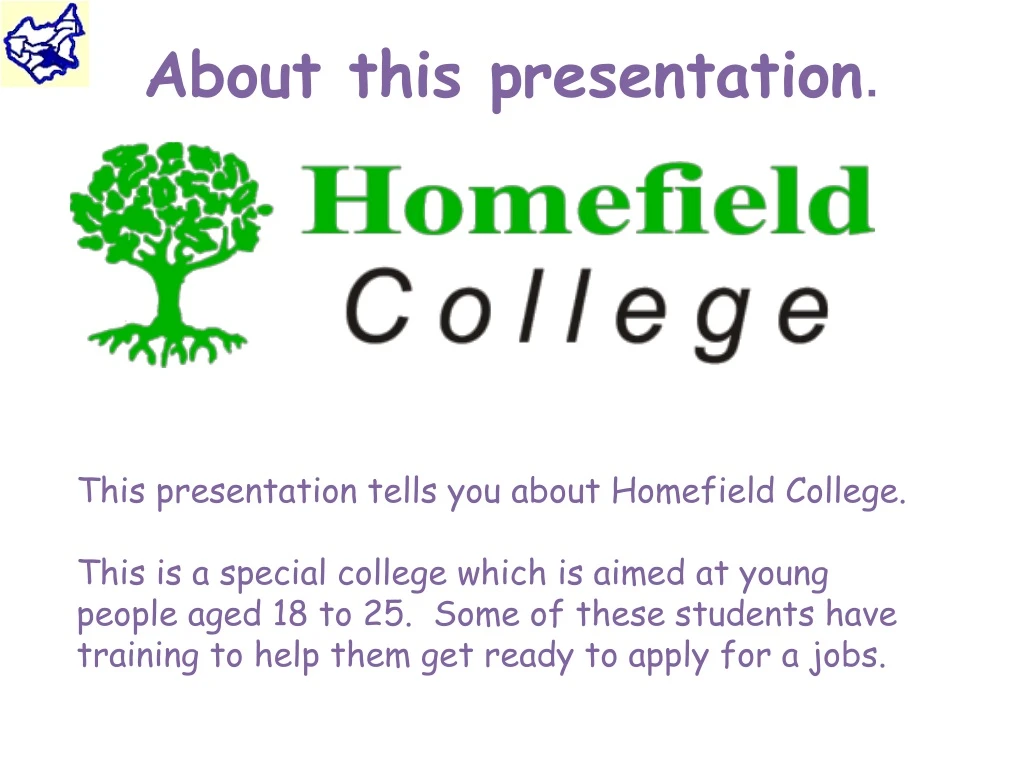 About this presentation.

Homefield
College

This presentation tells you about Homefield College.

This is a special college which is aimed at young people aged 18 to 25. Some of these students have training to help them get ready to apply for a jobs.